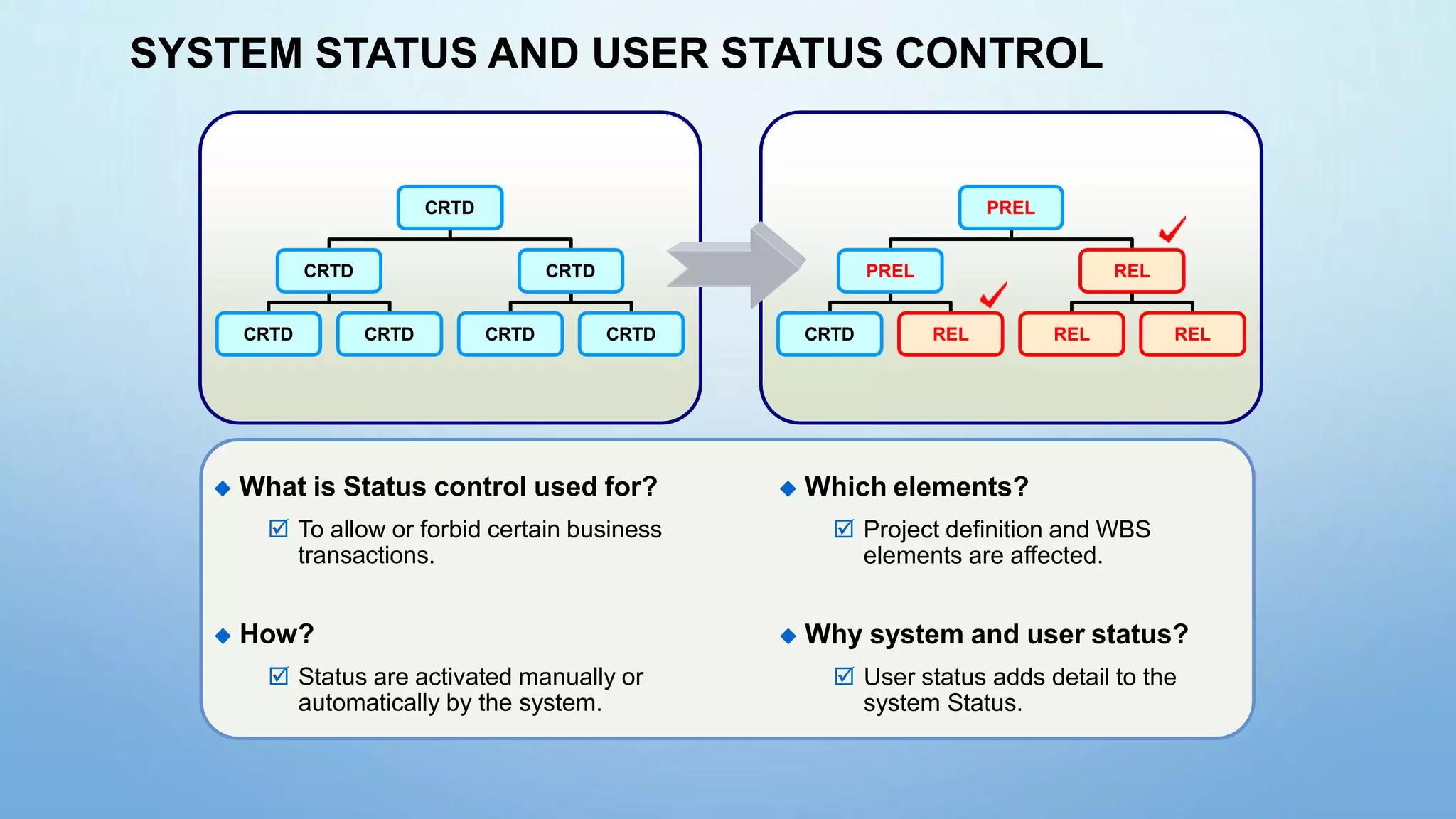 SYSTEM STATUS AND USER STATUS CONTROL

CRTD

CRTD CRTD

CRTD CRTD CRTD CRTD

PREL

PREL REL

CRTD REL REL REL

◆ What is Status control used for?

☑ To allow or forbid certain business transactions.

◆ How?

☑ Status are activated manually or automatically by the system.

◆ Which elements?

☑ Project definition and WBS elements are affected.

◆ Why system and user status?

☑ User status adds detail to the system Status.